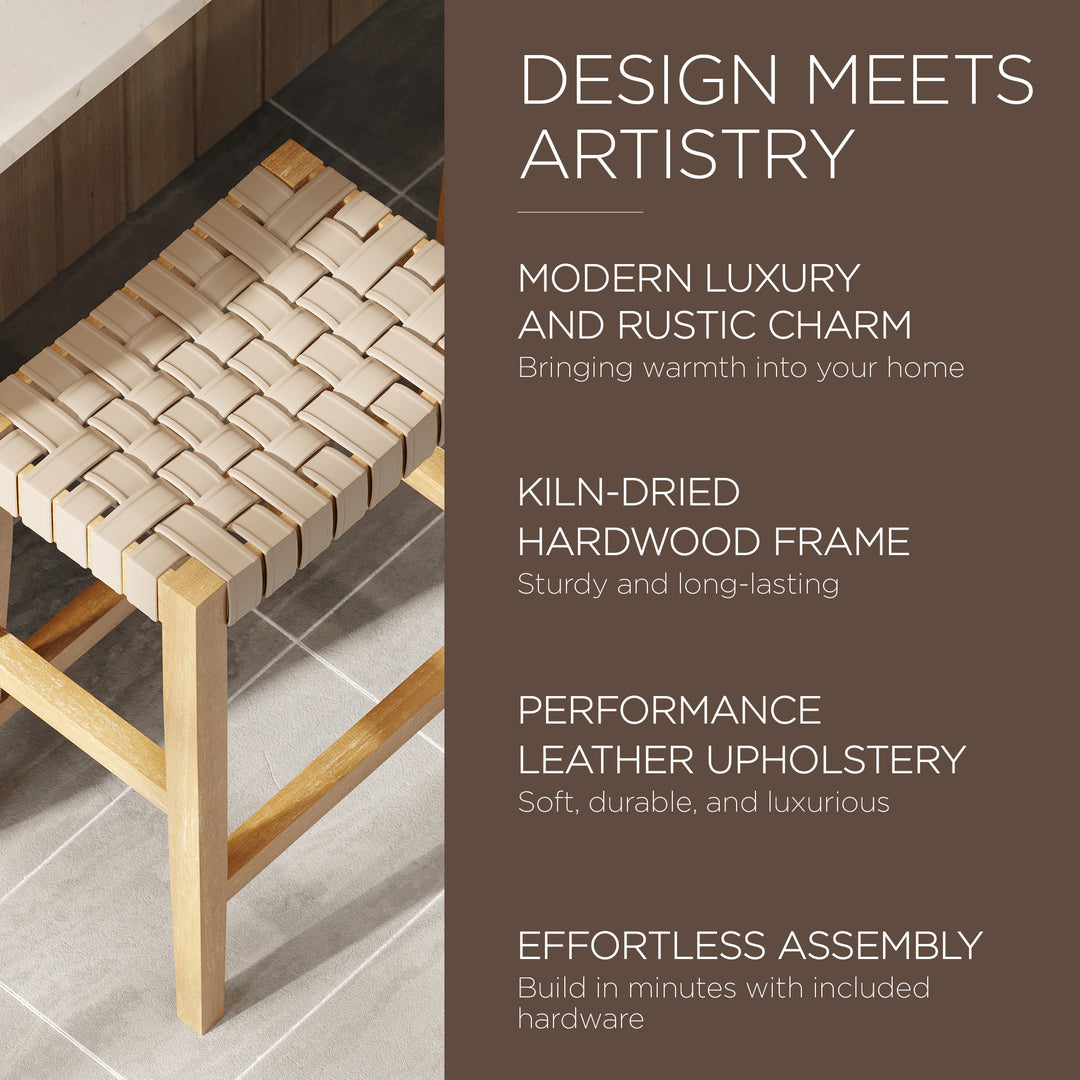 DESIGN MEETS ARTISTRY

MODERN LUXURY AND RUSTIC CHARM
Bringing warmth into your home

KILN-DRIED HARDWOOD FRAME
Sturdy and long-lasting

PERFORMANCE LEATHER UPHOLSTERY
Soft, durable, and luxurious

EFFORTLESS ASSEMBLY
Build in minutes with included hardware